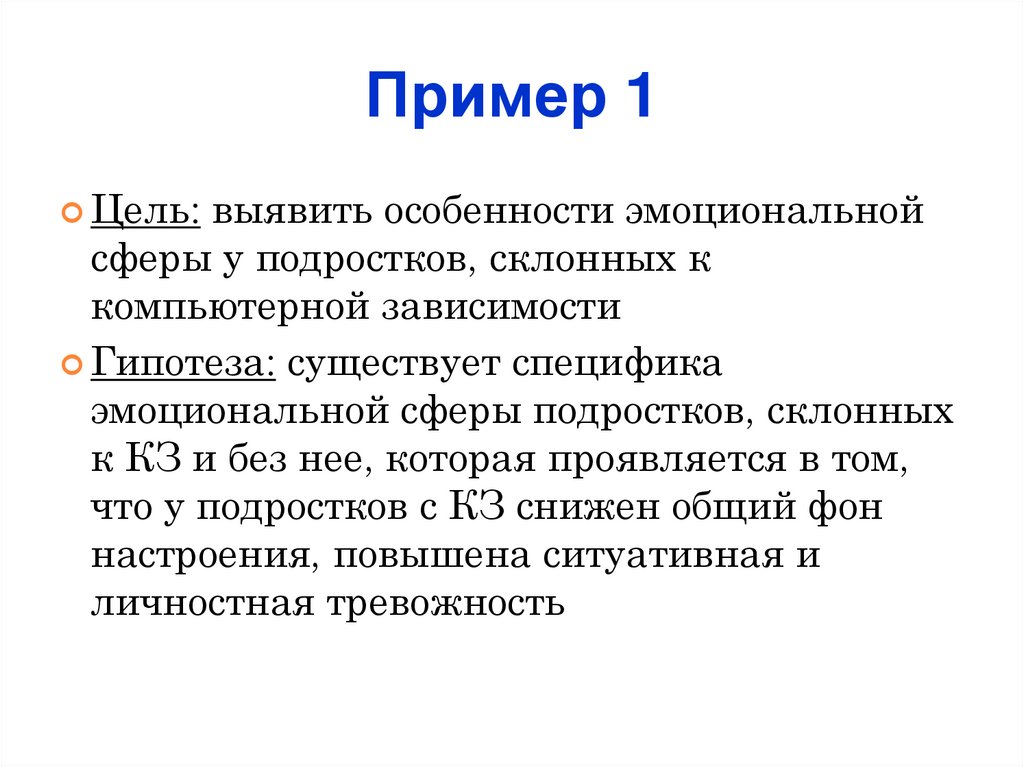 Пример 1

Цель: выявить особенности эмоциональной сферы у подростков, склонных к компьютерной зависимости

Гипотеза: существует специфика эмоциональной сферы подростков, склонных к КЗ и без нее, которая проявляется в том, что у подростков с КЗ снижен общий фон настроения, повышена ситуативная и личностная тревожность